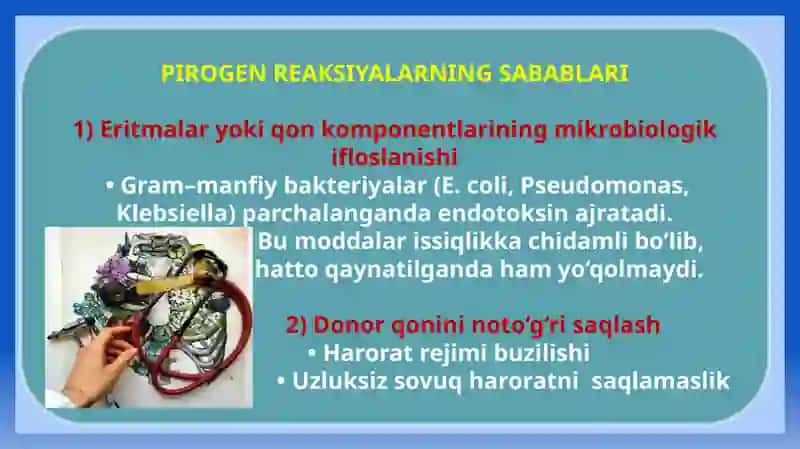 PIROGEN REAKSIYALARNING SABABLARI

1) Eritmalar yoki qon komponentlarining mikrobiologik ifloslanishi

• Gram–manfiy bakteriyalar (E. coli, Pseudomonas, Klebsiella) parchalanganda endotoksin ajratadi. Bu moddalar issiqlikka chidamli bo‘lib, hatto qaynatilganda ham yo‘qolmaydi.

2) Donor qonini noto‘g‘ri saqlash

• Harorat rejimi buzilishi

• Uzluksiz sovuq haroratni saqlamaslik